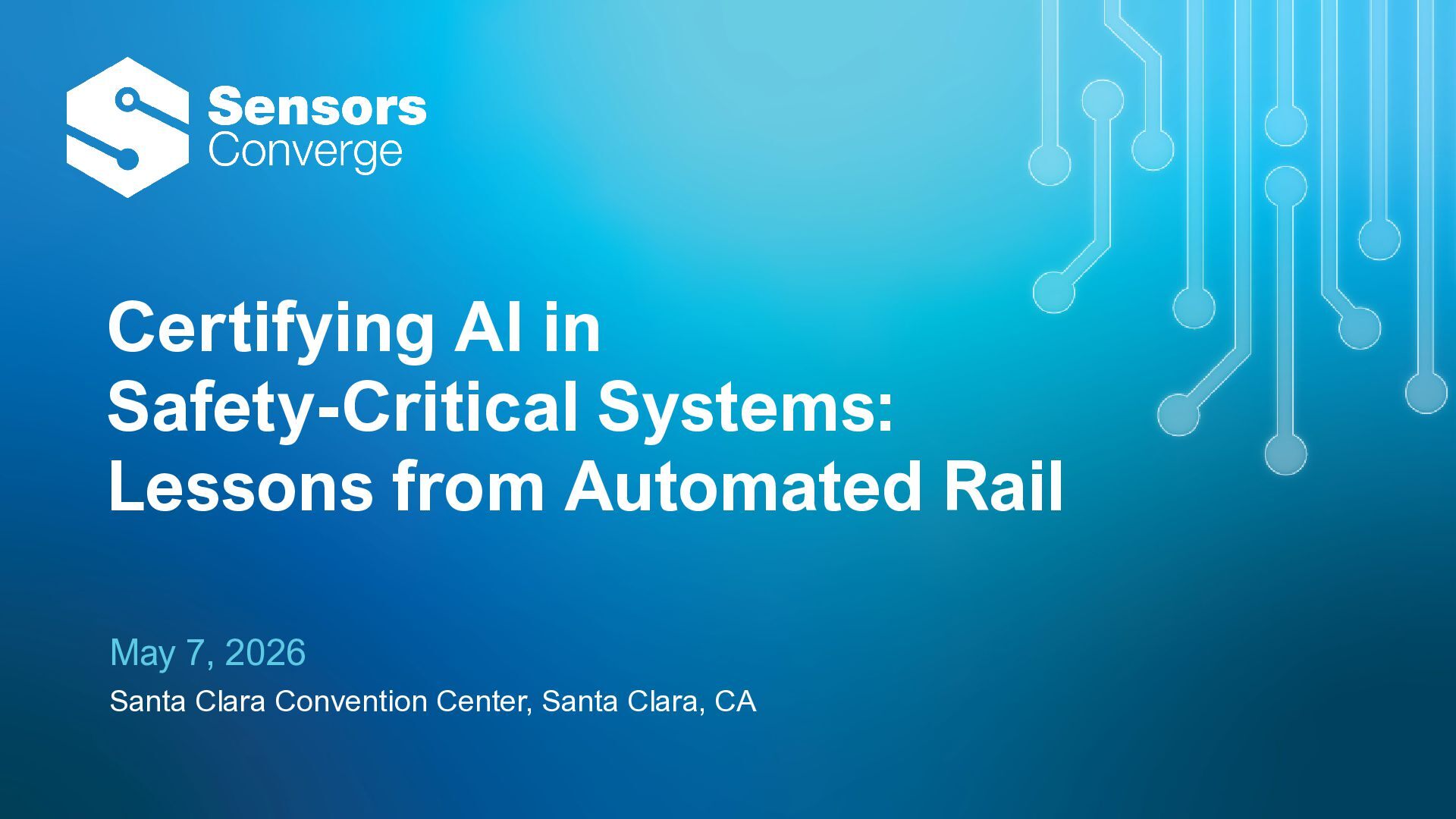 Sensors Converge

Certifying AI in Safety-Critical Systems: Lessons from Automated Rail

May 7, 2026

Santa Clara Convention Center, Santa Clara, CA